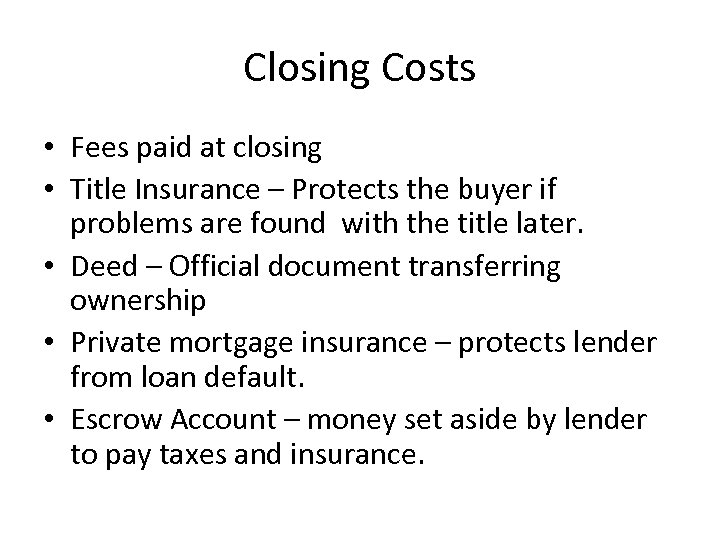 Closing Costs

• Fees paid at closing
• Title Insurance – Protects the buyer if problems are found with the title later.
• Deed – Official document transferring ownership
• Private mortgage insurance – protects lender from loan default.
• Escrow Account – money set aside by lender to pay taxes and insurance.